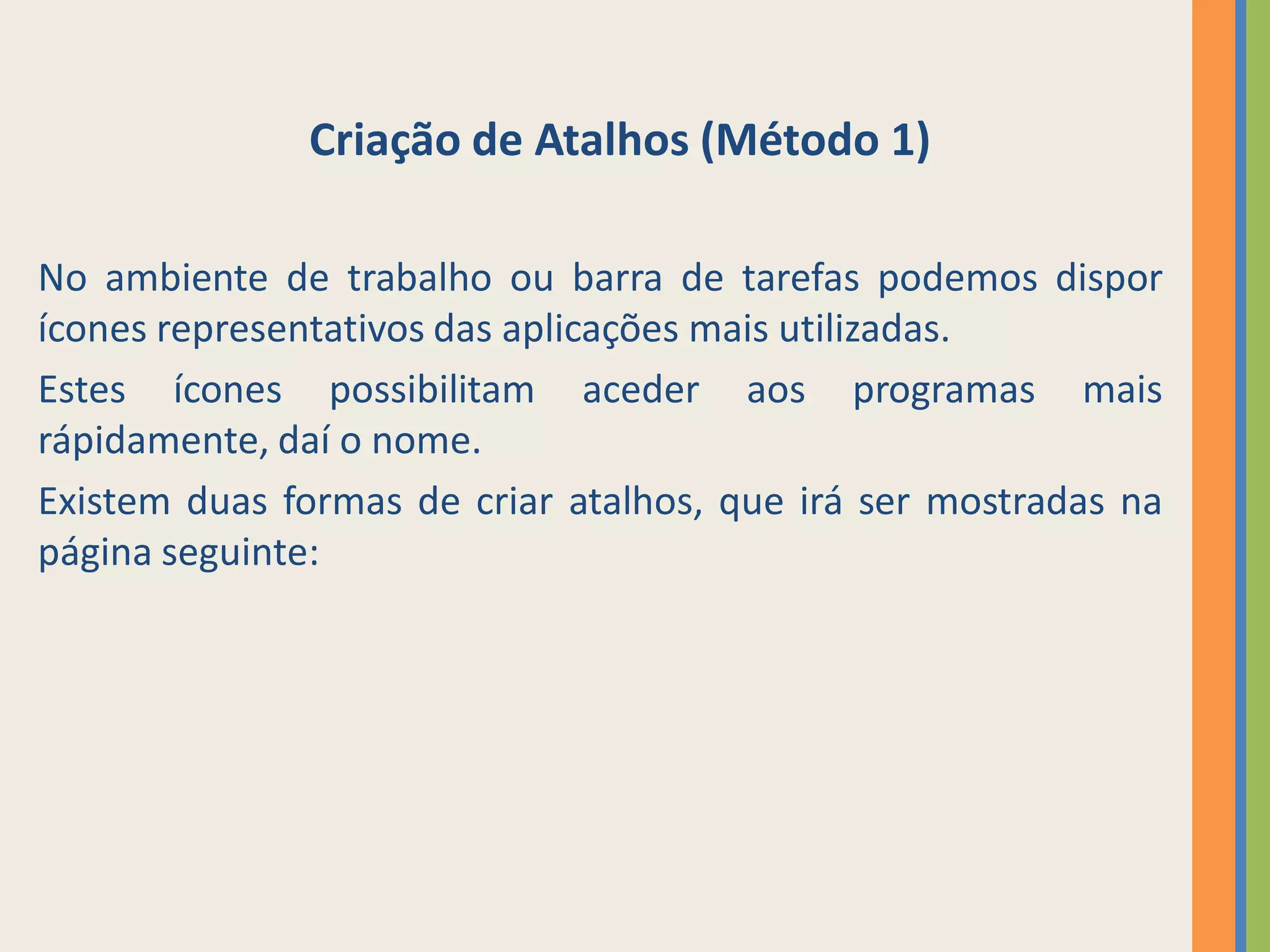 Criação de Atalhos (Método 1)

No ambiente de trabalho ou barra de tarefas podemos dispor ícones representativos das aplicações mais utilizadas.

Estes ícones possibilitam aceder aos programas mais rápidamente, daí o nome.

Existem duas formas de criar atalhos, que irá ser mostradas na página seguinte: